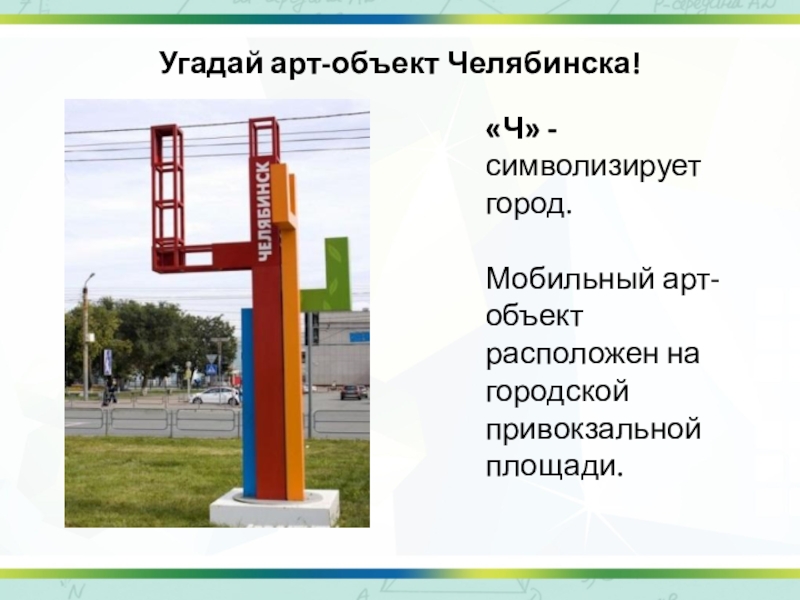 Угадай арт-объект Челябинска!

ЧЕЛЯБИНСК

«Ч» - символизирует город.

Мобильный арт-объект расположен на городской привокзальной площади.